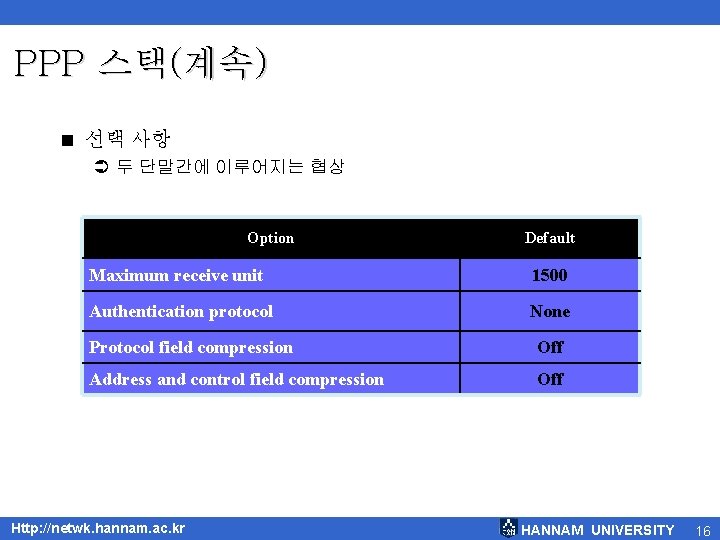 PPP 스택(계속)

■ 선택 사항
➲ 두 단말간에 이루어지는 협상

| Option | Default |
|---|---|
| Maximum receive unit | 1500 |
| Authentication protocol | None |
| Protocol field compression | Off |
| Address and control field compression | Off |

Http://netwk.hannam.ac.kr

HANNAM UNIVERSITY 16